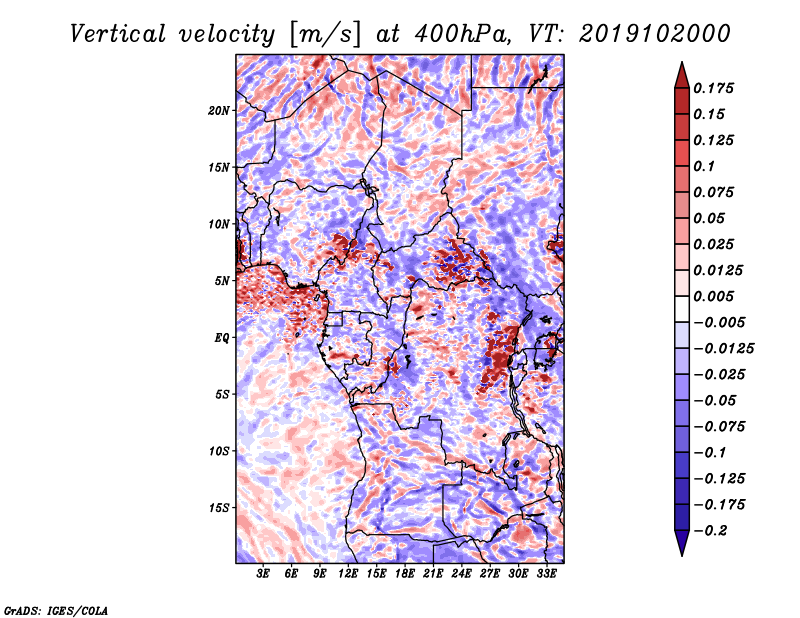 Vertical velocity [m/s] at 400hPa, VT: 2019102000

20N
15N
10N
5N
EQ
5S
10S
15S

3E 6E 9E 12E 15E 18E 21E 24E 27E 30E 33E

0.175
0.15
0.125
0.1
0.075
0.05
0.025
0.0125
0.005
−0.005
−0.0125
−0.025
−0.05
−0.075
−0.1
−0.125
−0.175
−0.2

GrADS: IGES/COLA